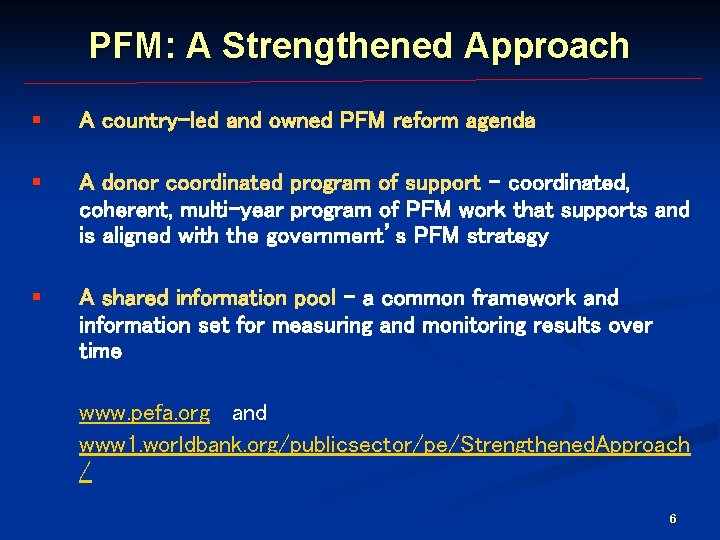 PFM: A Strengthened Approach

▪ A country-led and owned PFM reform agenda

▪ A donor coordinated program of support – coordinated, coherent, multi-year program of PFM work that supports and is aligned with the government's PFM strategy

▪ A shared information pool – a common framework and information set for measuring and monitoring results over time

www.pefa.org and www1.worldbank.org/publicsector/pe/StrengthenedApproach/

6